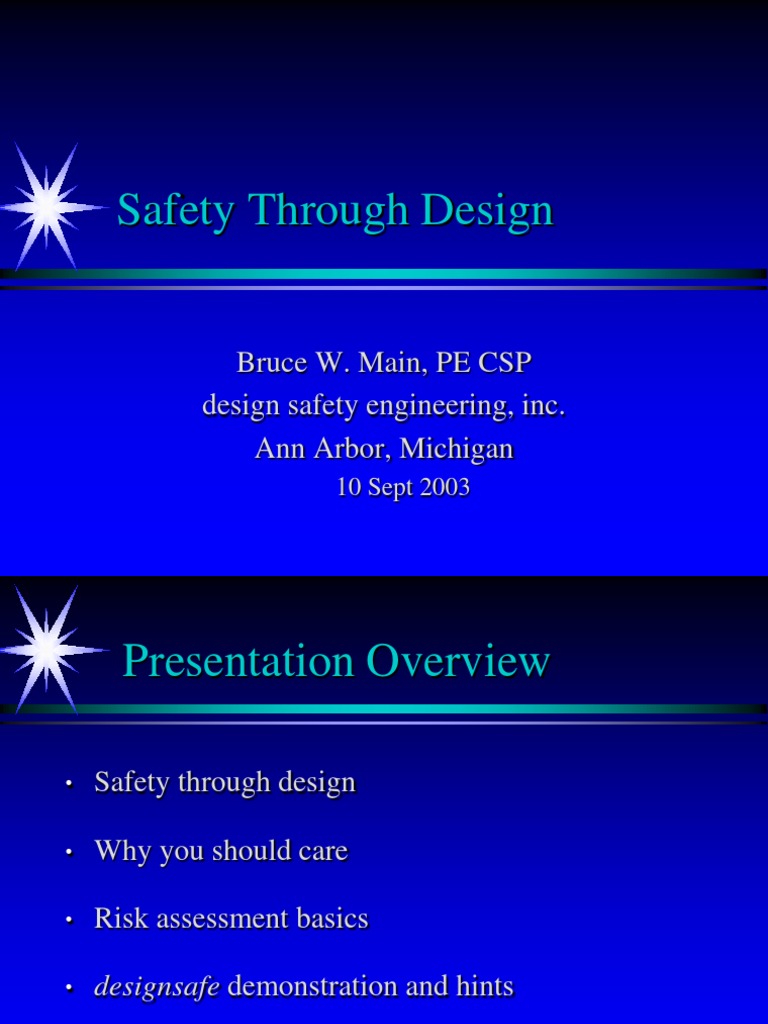 Safety Through Design

Bruce W. Main, PE CSP
design safety engineering, inc.
Ann Arbor, Michigan
10 Sept 2003

Presentation Overview

• Safety through design
• Why you should care
• Risk assessment basics
• designsafe demonstration and hints